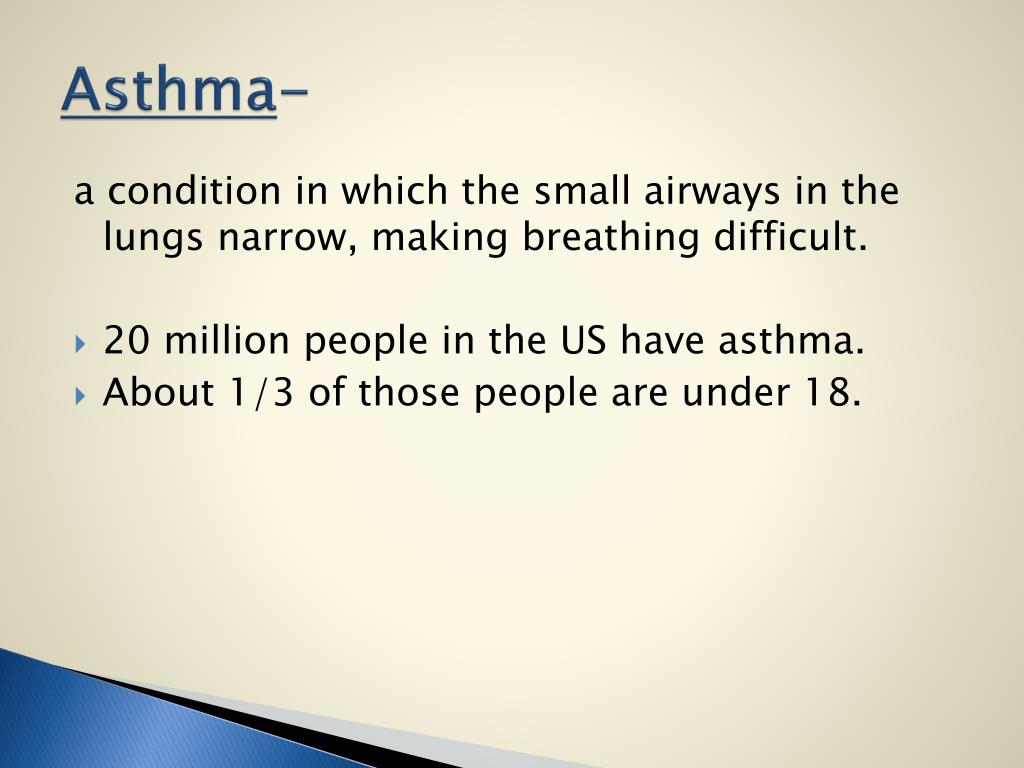 Asthma-

a condition in which the small airways in the lungs narrow, making breathing difficult.

20 million people in the US have asthma.
About 1/3 of those people are under 18.